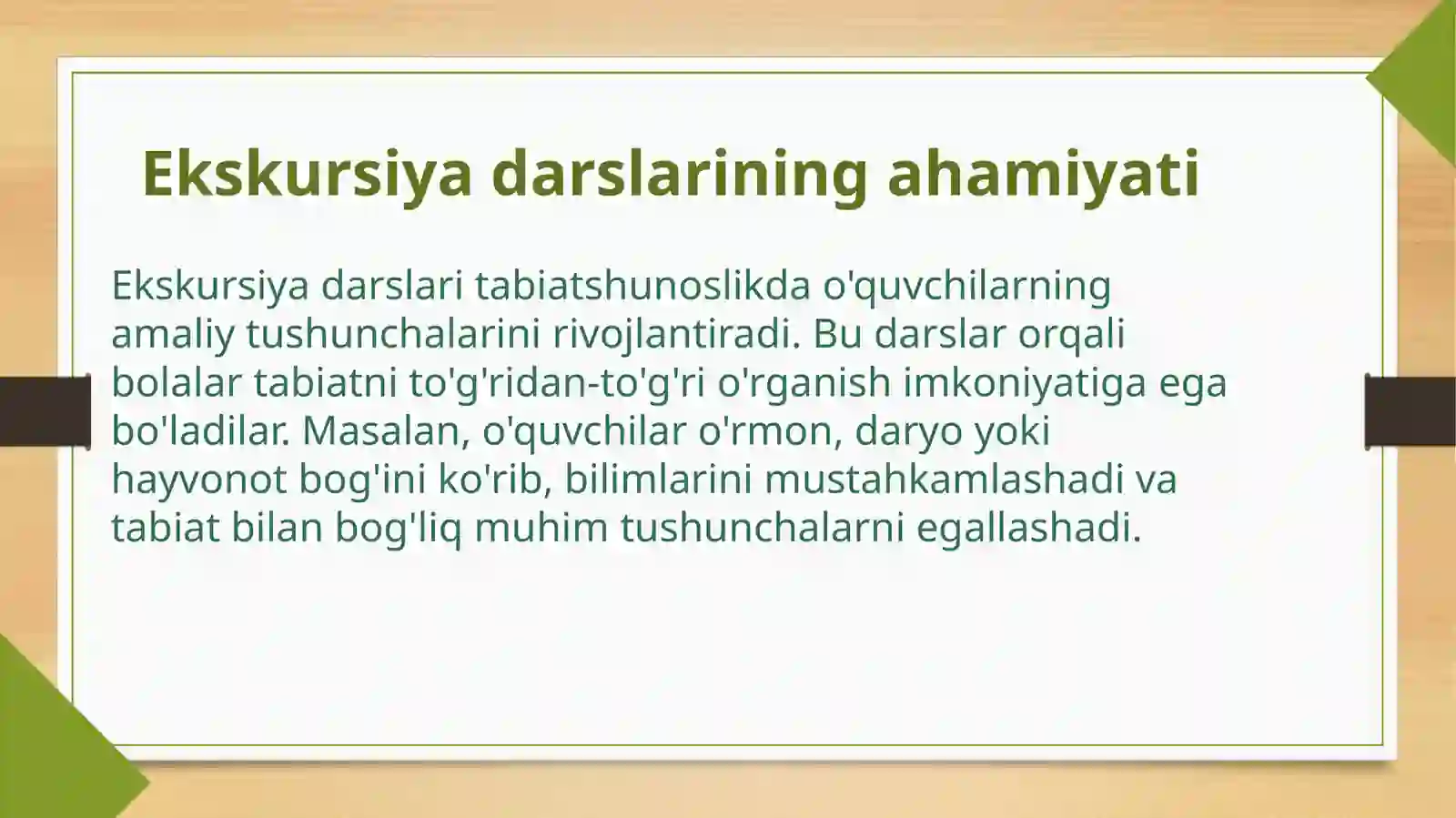 Ekskursiya darslarining ahamiyati

Ekskursiya darslari tabiatshunoslikda o'quvchilarning amaliy tushunchalarini rivojlantiradi. Bu darslar orqali bolalar tabiatni to'g'ridan-to'g'ri o'rganish imkoniyatiga ega bo'ladilar. Masalan, o'quvchilar o'rmon, daryo yoki hayvonot bog'ini ko'rib, bilimlarini mustahkamlashadi va tabiat bilan bog'liq muhim tushunchalarni egallashadi.